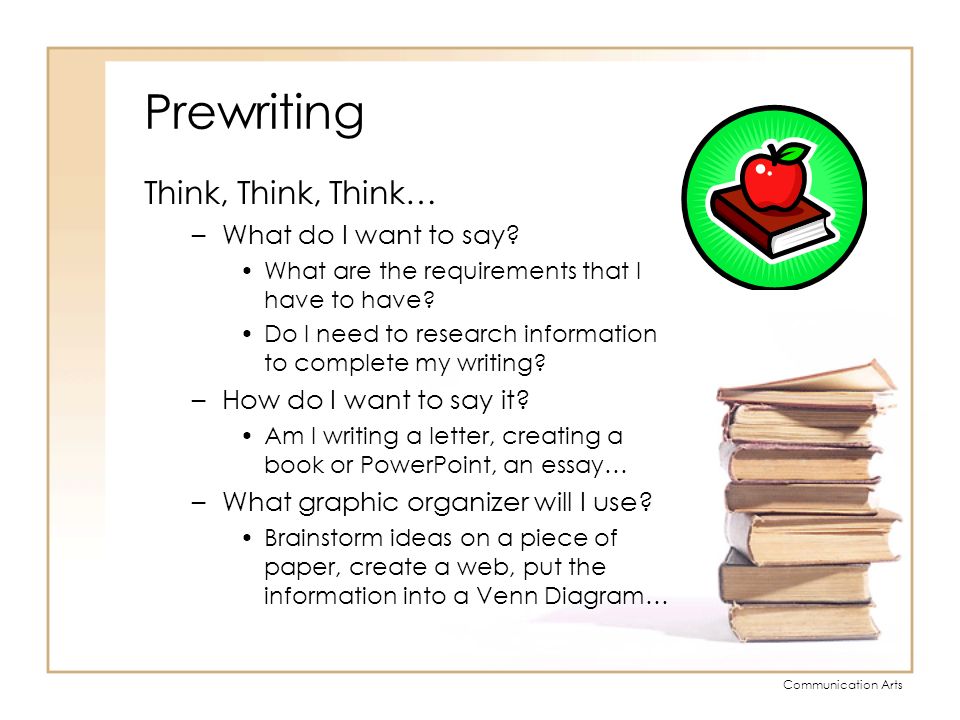 Prewriting

Think, Think, Think…

– What do I want to say?

• What are the requirements that I have to have?

• Do I need to research information to complete my writing?

– How do I want to say it?

• Am I writing a letter, creating a book or PowerPoint, an essay…

– What graphic organizer will I use?

• Brainstorm ideas on a piece of paper, create a web, put the information into a Venn Diagram…

Communication Arts